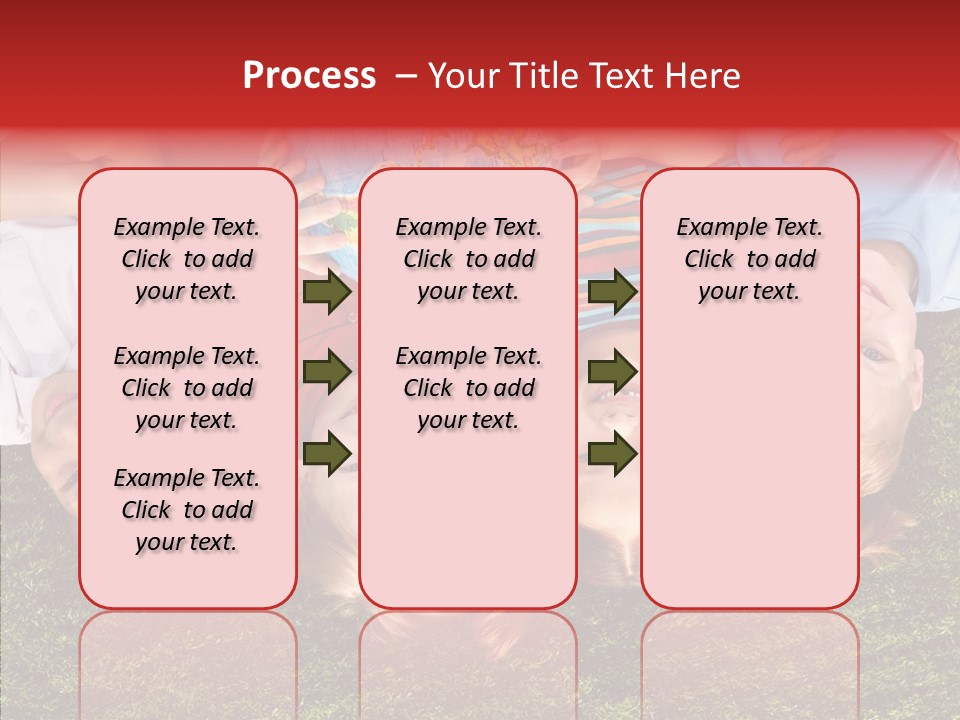 Process – Your Title Text Here

Example Text. Click to add your text.

Example Text. Click to add your text.

Example Text. Click to add your text.

Example Text. Click to add your text.

Example Text. Click to add your text.

Example Text. Click to add your text.